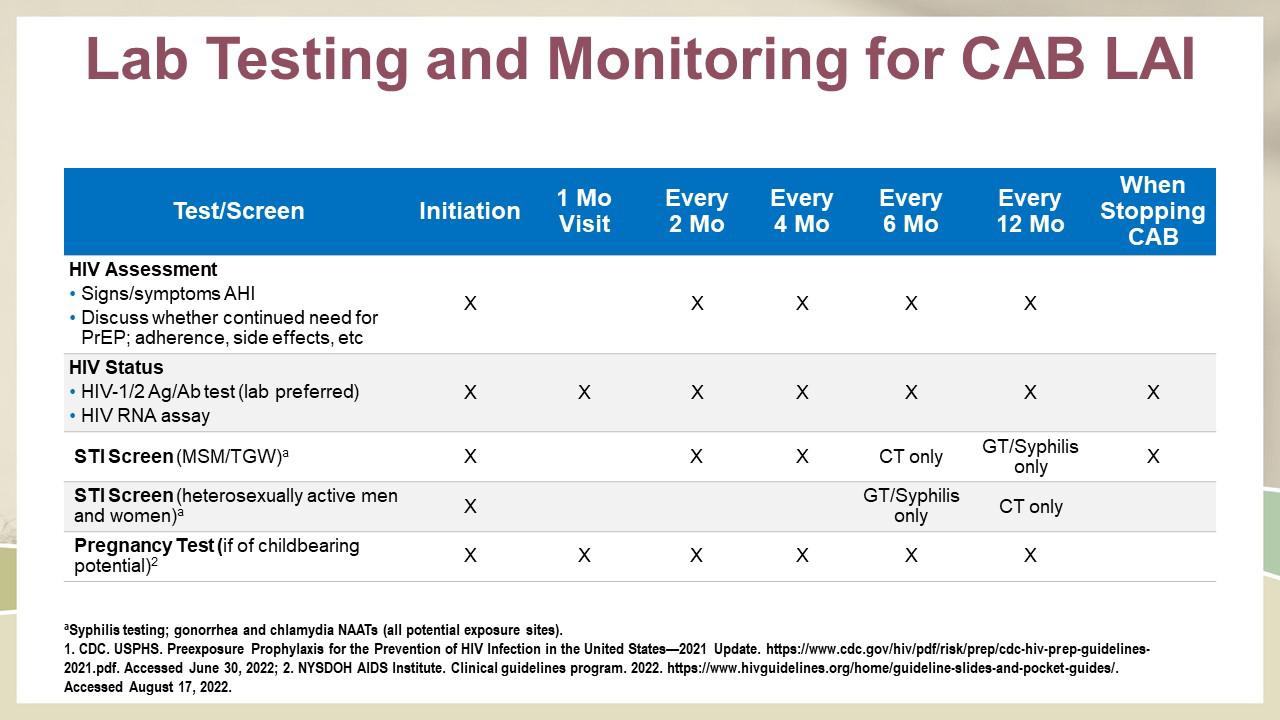 Lab Testing and Monitoring for CAB LAI

| Test/Screen | Initiation | 1 Mo Visit | Every 2 Mo | Every 4 Mo | Every 6 Mo | Every 12 Mo | When Stopping CAB |
|---|---|---|---|---|---|---|---|
| **HIV Assessment** • Signs/symptoms AHI • Discuss whether continued need for PrEP; adherence, side effects, etc | X | | X | X | X | X | |
| **HIV Status** • HIV-1/2 Ag/Ab test (lab preferred) • HIV RNA assay | X | X | X | X | X | X | X |
| **STI Screen** (MSM/TGW)$^a$ | X | | X | X | CT only | GT/Syphilis only | X |
| **STI Screen** (heterosexually active men and women)$^a$ | X | | | | GT/Syphilis only | CT only | |
| **Pregnancy Test (**if of childbearing potential)$^2$ | X | X | X | X | X | X | |

$^a$Syphilis testing; gonorrhea and chlamydia NAATs (all potential exposure sites).
1. CDC. USPHS. Preexposure Prophylaxis for the Prevention of HIV Infection in the United States—2021 Update. https://www.cdc.gov/hiv/pdf/risk/prep/cdc-hiv-prep-guidelines-2021.pdf. Accessed June 30, 2022; 2. NYSDOH AIDS Institute. Clinical guidelines program. 2022. https://www.hivguidelines.org/home/guideline-slides-and-pocket-guides/. Accessed August 17, 2022.